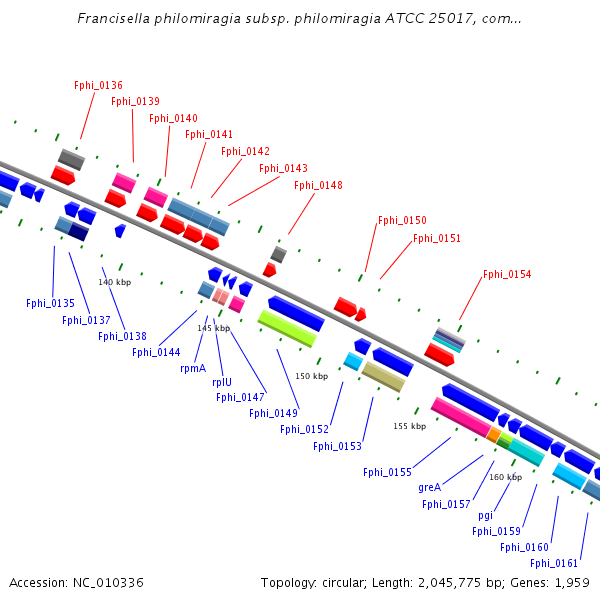 Francisella philomiragia subsp. philomiragia ATCC 25017, com...

Fphi_0136
Fphi_0139
Fphi_0140
Fphi_0141
Fphi_0142
Fphi_0143
Fphi_0148
Fphi_0150
Fphi_0151
Fphi_0154

140 kbp
145 kbp
150 kbp
155 kbp
160 kbp

Fphi_0135
Fphi_0137
Fphi_0138
Fphi_0144
rpmA
rplU
Fphi_0147
Fphi_0149
Fphi_0152
Fphi_0153
Fphi_0155
greA
Fphi_0157
pgi
Fphi_0159
Fphi_0160
Fphi_0161

Accession: NC_010336
Topology: circular; Length: 2,045,775 bp; Genes: 1,959